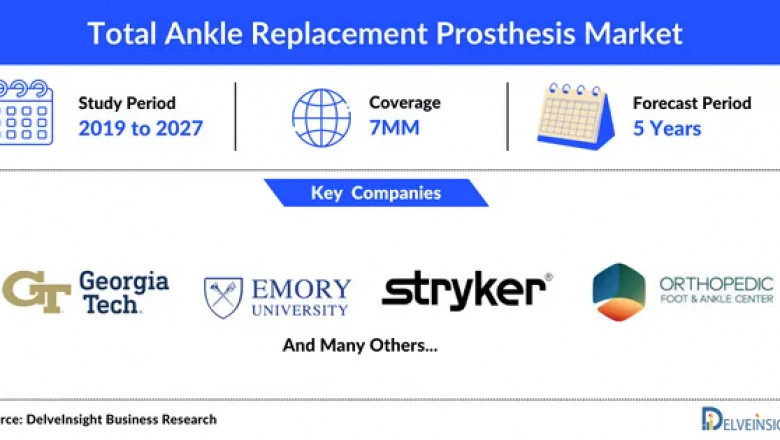 Total Ankle Replacement Prosthesis Market

Study Period
2019 to 2027

Coverage
7MM

Forecast Period
5 Years

Key Companies

GT Georgia Tech.

EMORY UNIVERSITY

stryker®

ORTHOPEDIC FOOT & ANKLE CENTER

And Many Others...

rce: DelveInsight Business Research

DELVEINSIG